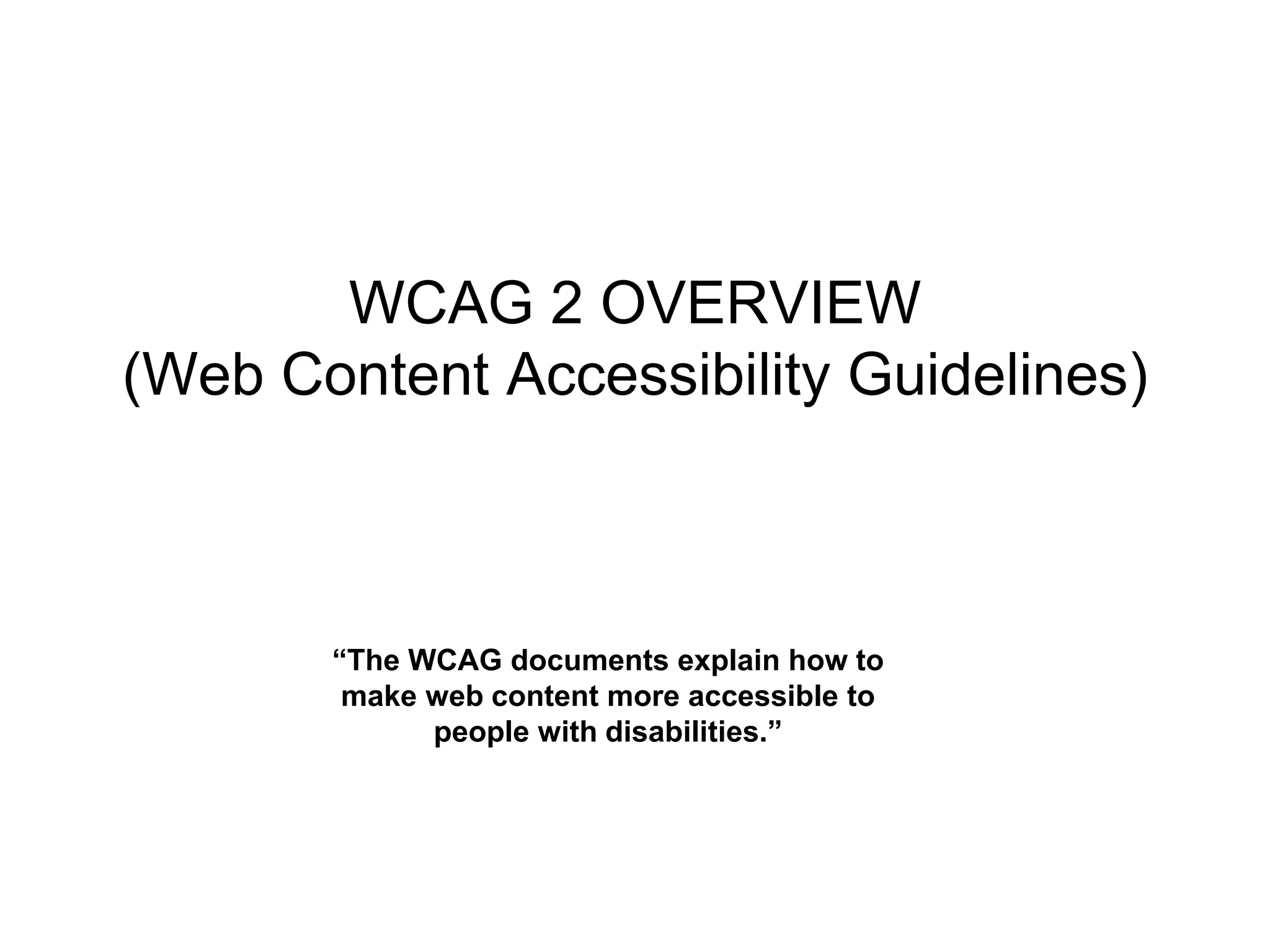 WCAG 2 OVERVIEW
(Web Content Accessibility Guidelines)

“The WCAG documents explain how to make web content more accessible to people with disabilities.”